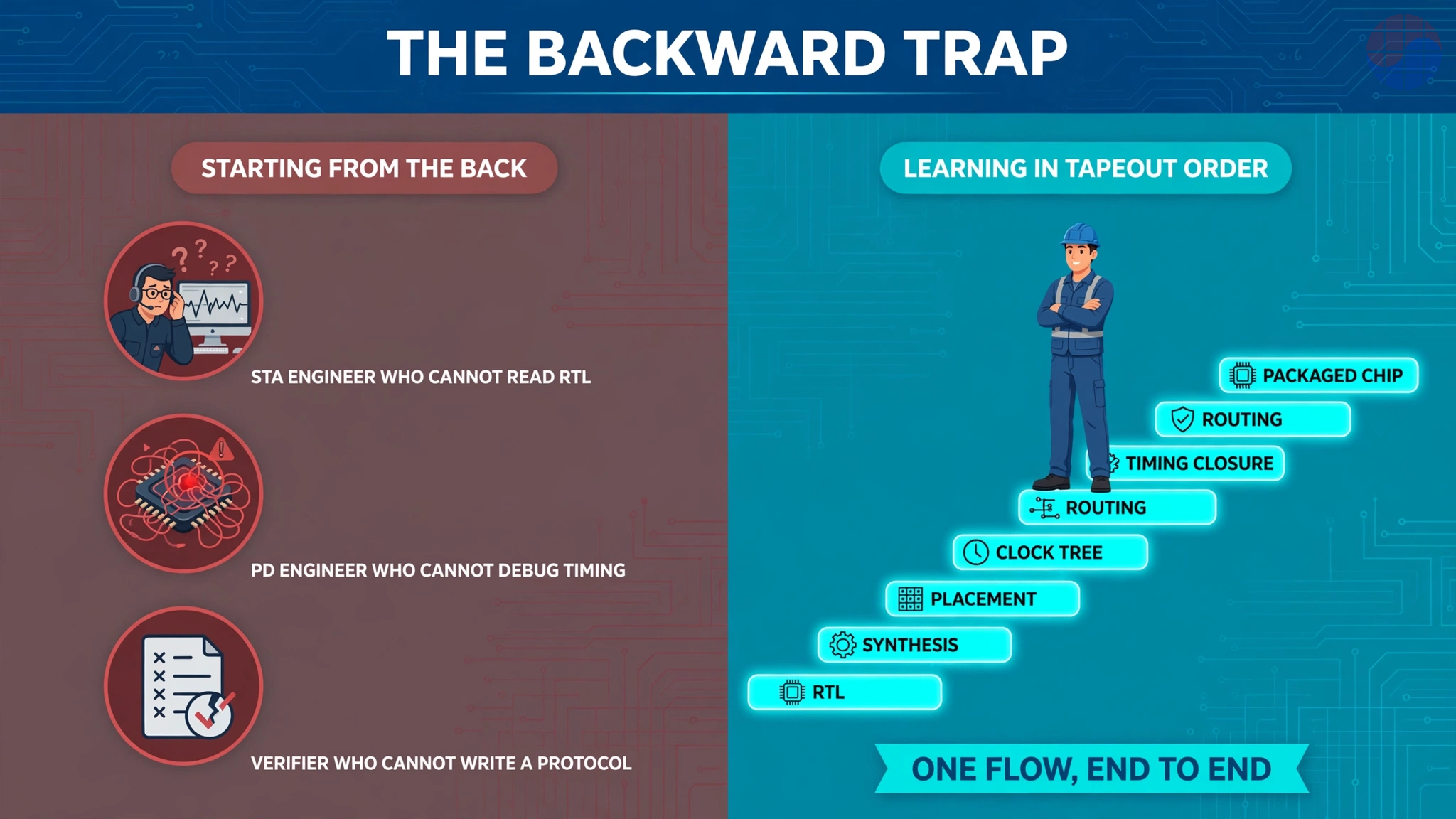 THE BACKWARD TRAP

STARTING FROM THE BACK

STA ENGINEER WHO CANNOT READ RTL

PD ENGINEER WHO CANNOT DEBUG TIMING

VERIFIER WHO CANNOT WRITE A PROTOCOL

LEARNING IN TAPEOUT ORDER

PACKAGED CHIP

ROUTING

TIMING CLOSURE

ROUTING

CLOCK TREE

PLACEMENT

SYNTHESIS

RTL

ONE FLOW, END TO END